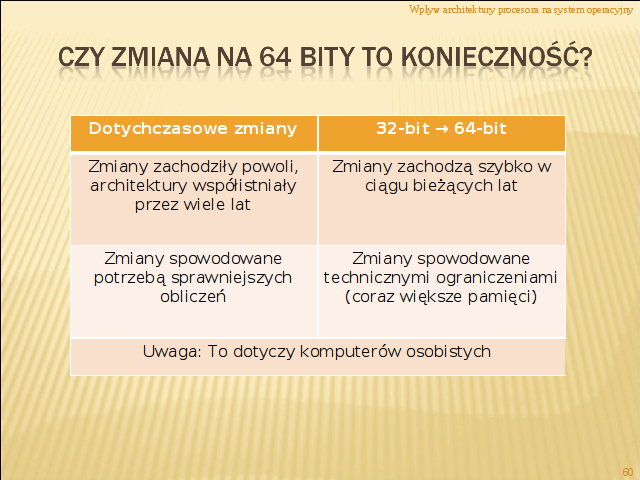 Wpływ architektury procesora na system operacyjny

CZY ZMIANA NA 64 BITY TO KONIECZNOŚĆ?

| Dotychczasowe zmiany | 32-bit → 64-bit |
|---|---|
| Zmiany zachodziły powoli, architektury współistniały przez wiele lat | Zmiany zachodzą szybko w ciągu bieżących lat |
| Zmiany spowodowane potrzebą sprawniejszych obliczeń | Zmiany spowodowane technicznymi ograniczeniami (coraz większe pamięci) |
| Uwaga: To dotyczy komputerów osobistych | |

60